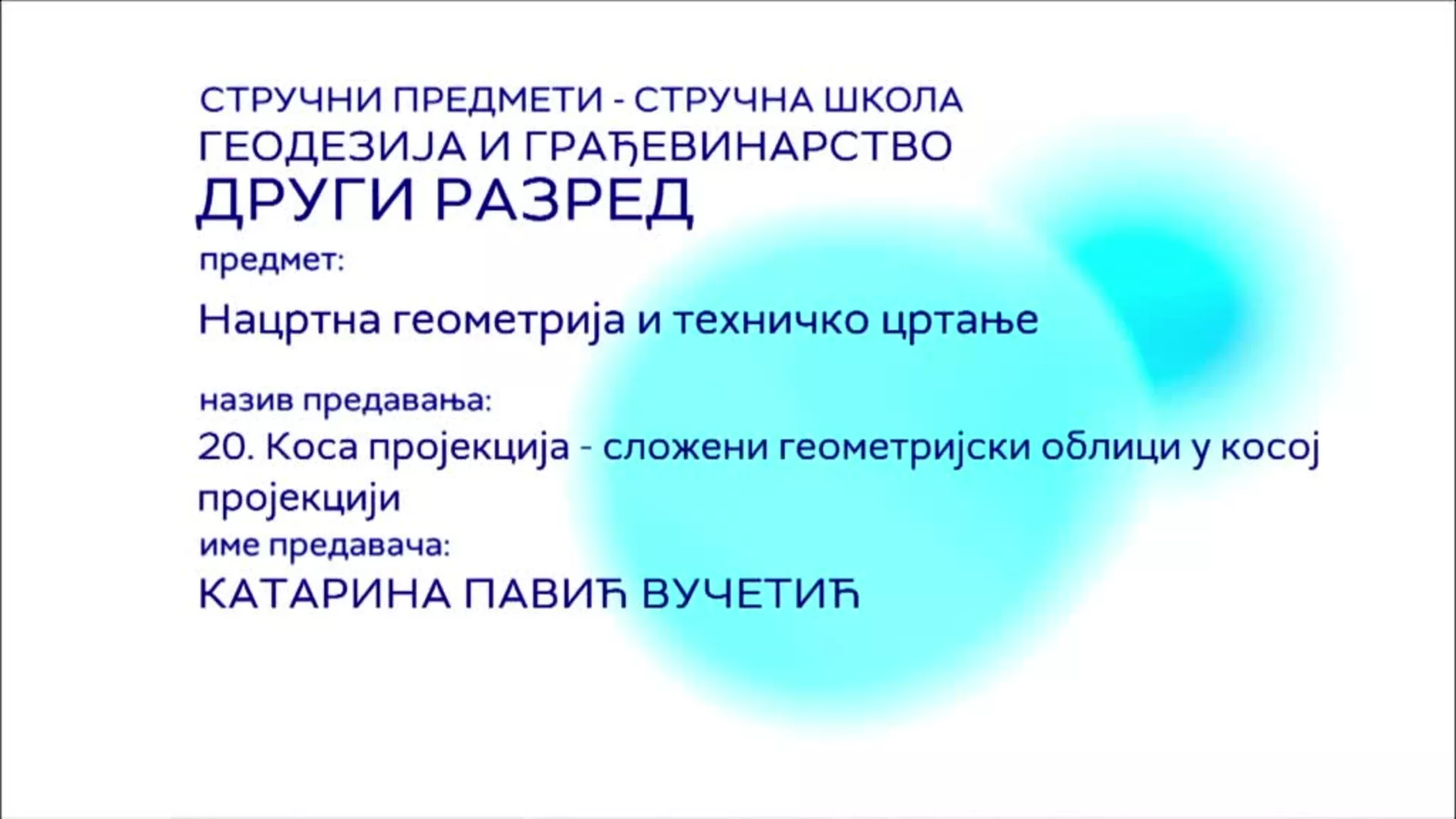 СТРУЧНИ ПРЕДМЕТИ - СТРУЧНА ШКОЛА
ГЕОДЕЗИЈА И ГРАЂЕВИНАРСТВО
ДРУГИ РАЗРЕД

предмет:

Нацртна геометрија и техничко цртање

назив предавања:

20. Коса пројекција - сложени геометријски облици у косој пројекцији

име предавача:

КАТАРИНА ПАВИЋ ВУЧЕТИЋ